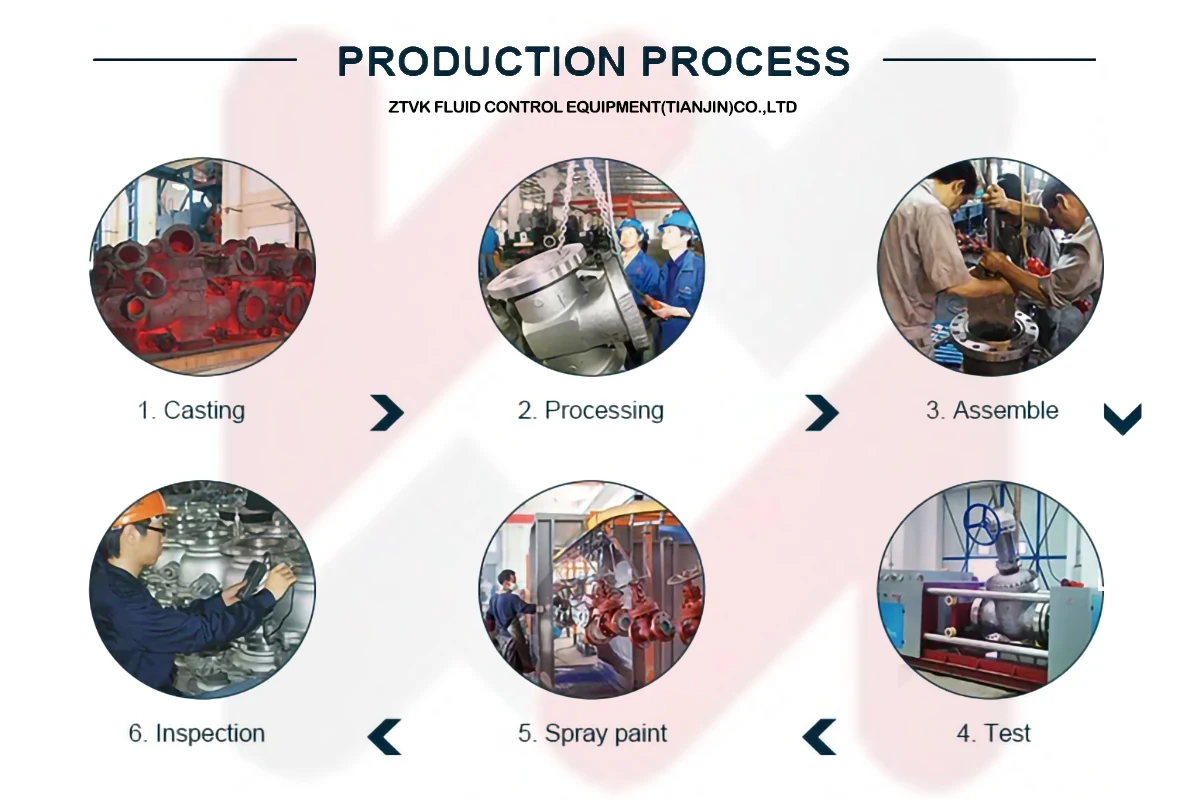 PRODUCTION PROCESS

ZTVK FLUID CONTROL EQUIPMENT(TIANJIN)CO.,LTD

1. Casting

2. Processing

3. Assemble

6. Inspection

5. Spray paint

4. Test